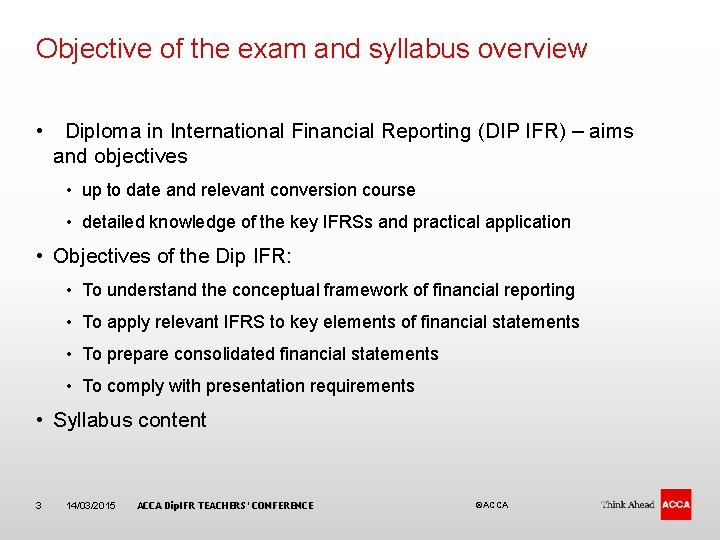 Objective of the exam and syllabus overview

• Diploma in International Financial Reporting (DIP IFR) – aims and objectives

• up to date and relevant conversion course

• detailed knowledge of the key IFRSs and practical application

• Objectives of the Dip IFR:

• To understand the conceptual framework of financial reporting

• To apply relevant IFRS to key elements of financial statements

• To prepare consolidated financial statements

• To comply with presentation requirements

• Syllabus content

3 14/03/2015 ACCA DipIFR TEACHERS' CONFERENCE ©ACCA Think Ahead ACCA